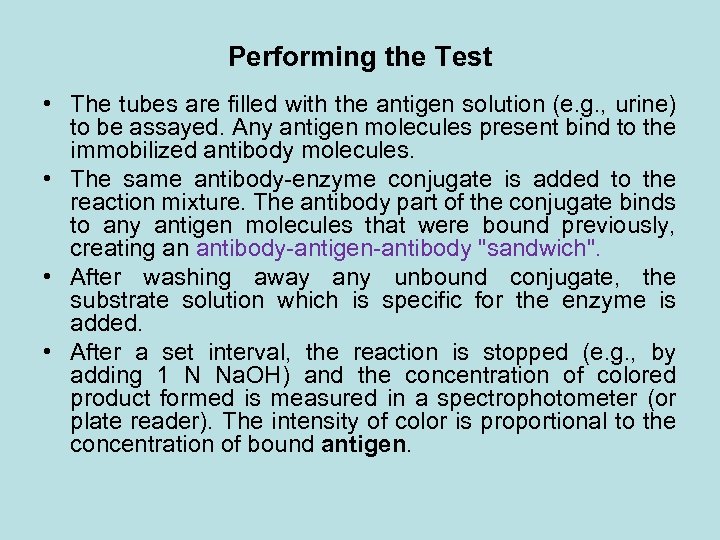 Performing the Test

• The tubes are filled with the antigen solution (e.g., urine) to be assayed. Any antigen molecules present bind to the immobilized antibody molecules.

• The same antibody-enzyme conjugate is added to the reaction mixture. The antibody part of the conjugate binds to any antigen molecules that were bound previously, creating an antibody-antigen-antibody "sandwich".

• After washing away any unbound conjugate, the substrate solution which is specific for the enzyme is added.

• After a set interval, the reaction is stopped (e.g., by adding 1 N NaOH) and the concentration of colored product formed is measured in a spectrophotometer (or plate reader). The intensity of color is proportional to the concentration of bound antigen.